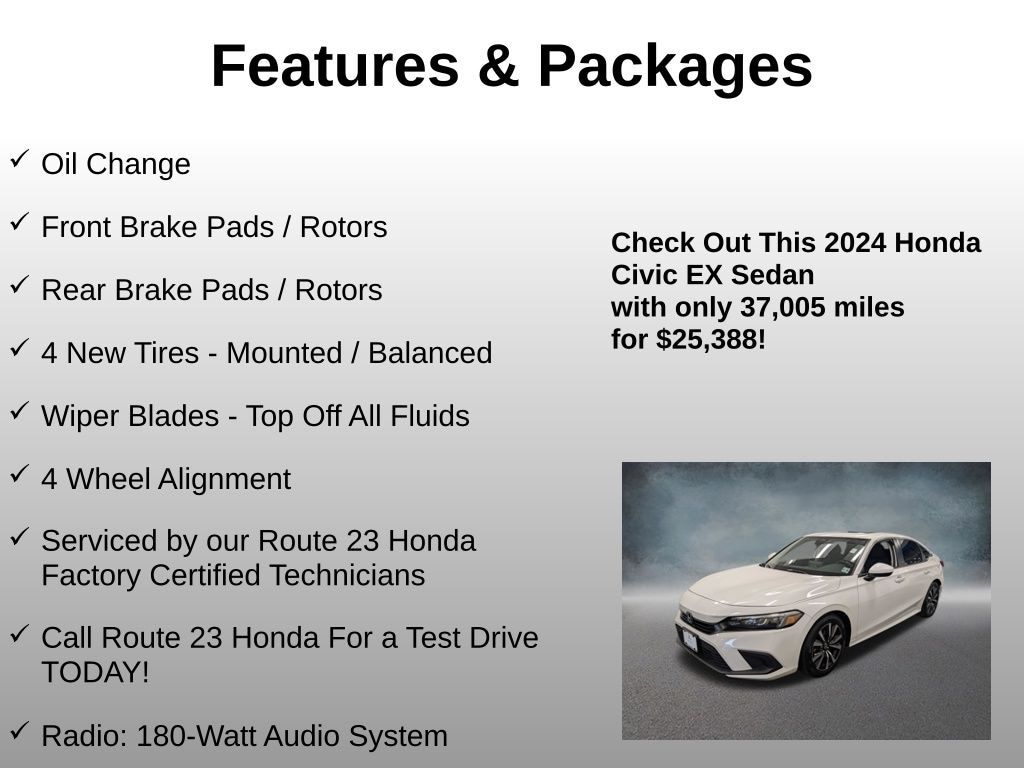 Features & Packages

✓ Oil Change

✓ Front Brake Pads / Rotors

✓ Rear Brake Pads / Rotors

✓ 4 New Tires - Mounted / Balanced

✓ Wiper Blades - Top Off All Fluids

✓ 4 Wheel Alignment

✓ Serviced by our Route 23 Honda Factory Certified Technicians

✓ Call Route 23 Honda For a Test Drive TODAY!

✓ Radio: 180-Watt Audio System

Check Out This 2024 Honda Civic EX Sedan
with only 37,005 miles
for $25,388!